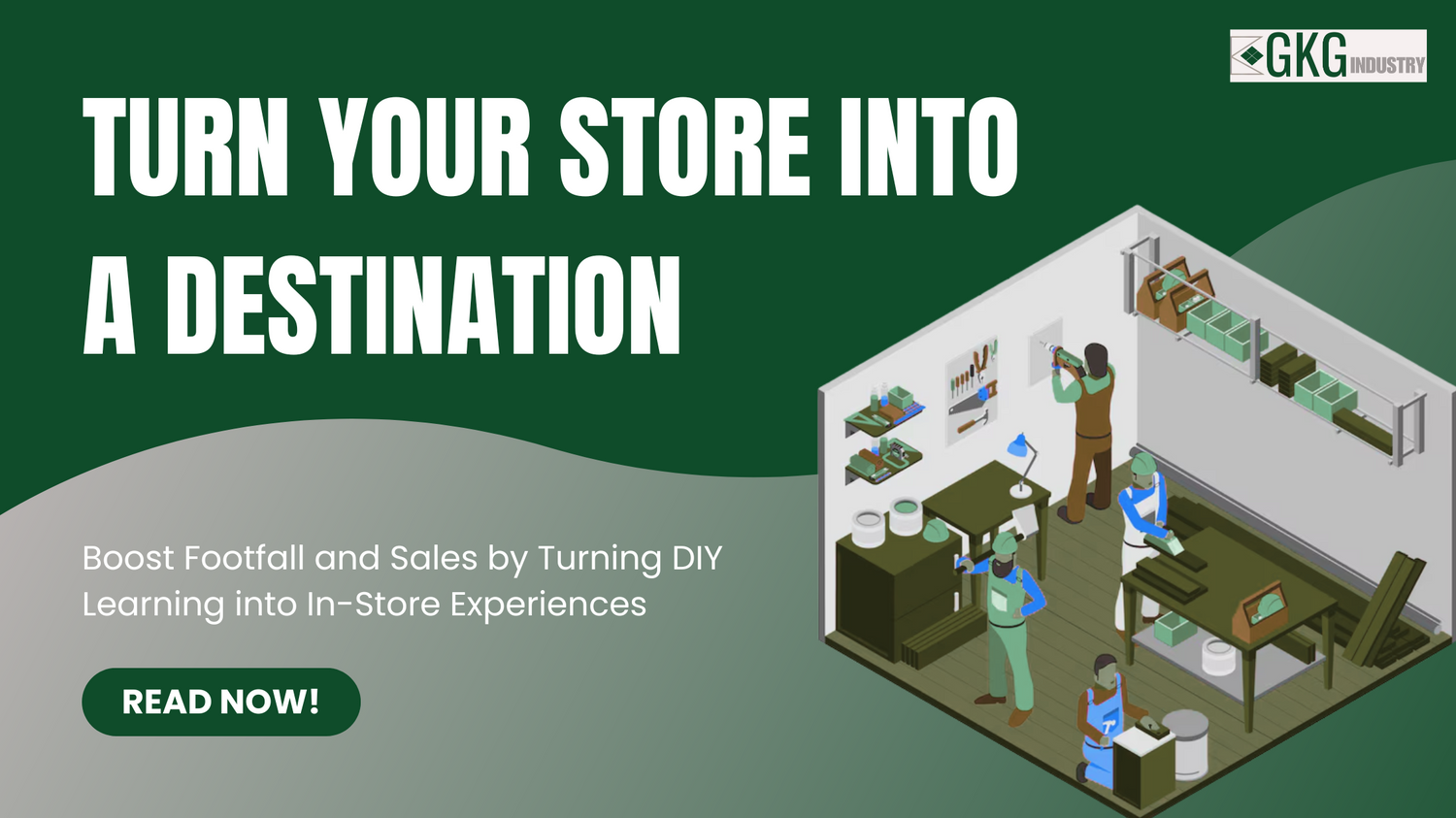 GKG INDUSTRY

TURN YOUR STORE INTO A DESTINATION

Boost Footfall and Sales by Turning DIY Learning into In-Store Experiences

READ NOW!